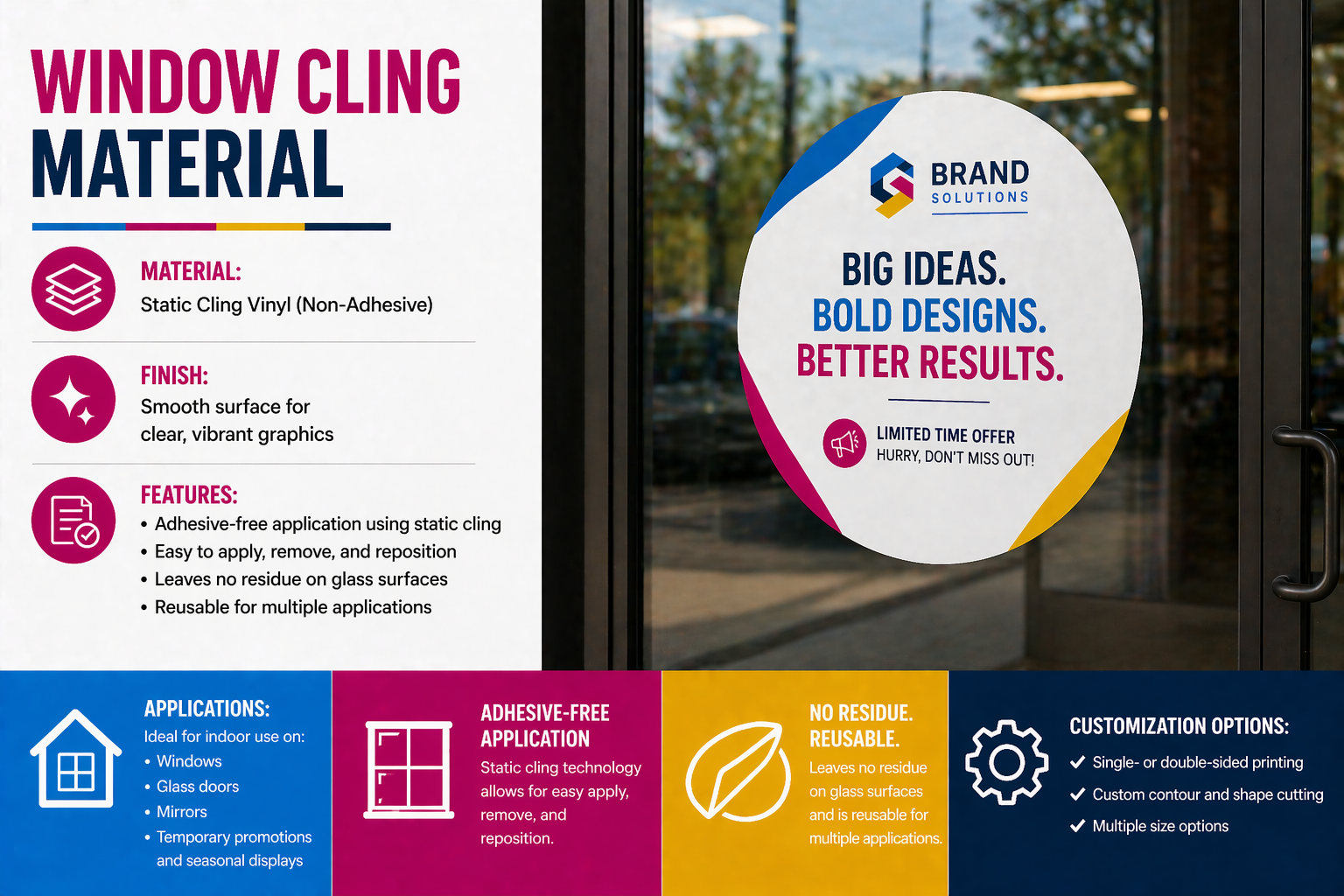 WINDOW CLING MATERIAL

MATERIAL:
Static Cling Vinyl (Non-Adhesive)

FINISH:
Smooth surface for clear, vibrant graphics

FEATURES:
• Adhesive-free application using static cling
• Easy to apply, remove, and reposition
• Leaves no residue on glass surfaces
• Reusable for multiple applications

BRAND SOLUTIONS

BIG IDEAS.
BOLD DESIGNS.
BETTER RESULTS.

LIMITED TIME OFFER
HURRY, DON'T MISS OUT!

APPLICATIONS:
Ideal for indoor use on:
• Windows
• Glass doors
• Mirrors
• Temporary promotions and seasonal displays

ADHESIVE-FREE APPLICATION
Static cling technology allows for easy apply, remove, and reposition.

NO RESIDUE. REUSABLE.
Leaves no residue on glass surfaces and is reusable for multiple applications.

CUSTOMIZATION OPTIONS:
✓ Single- or double-sided printing
✓ Custom contour and shape cutting
✓ Multiple size options